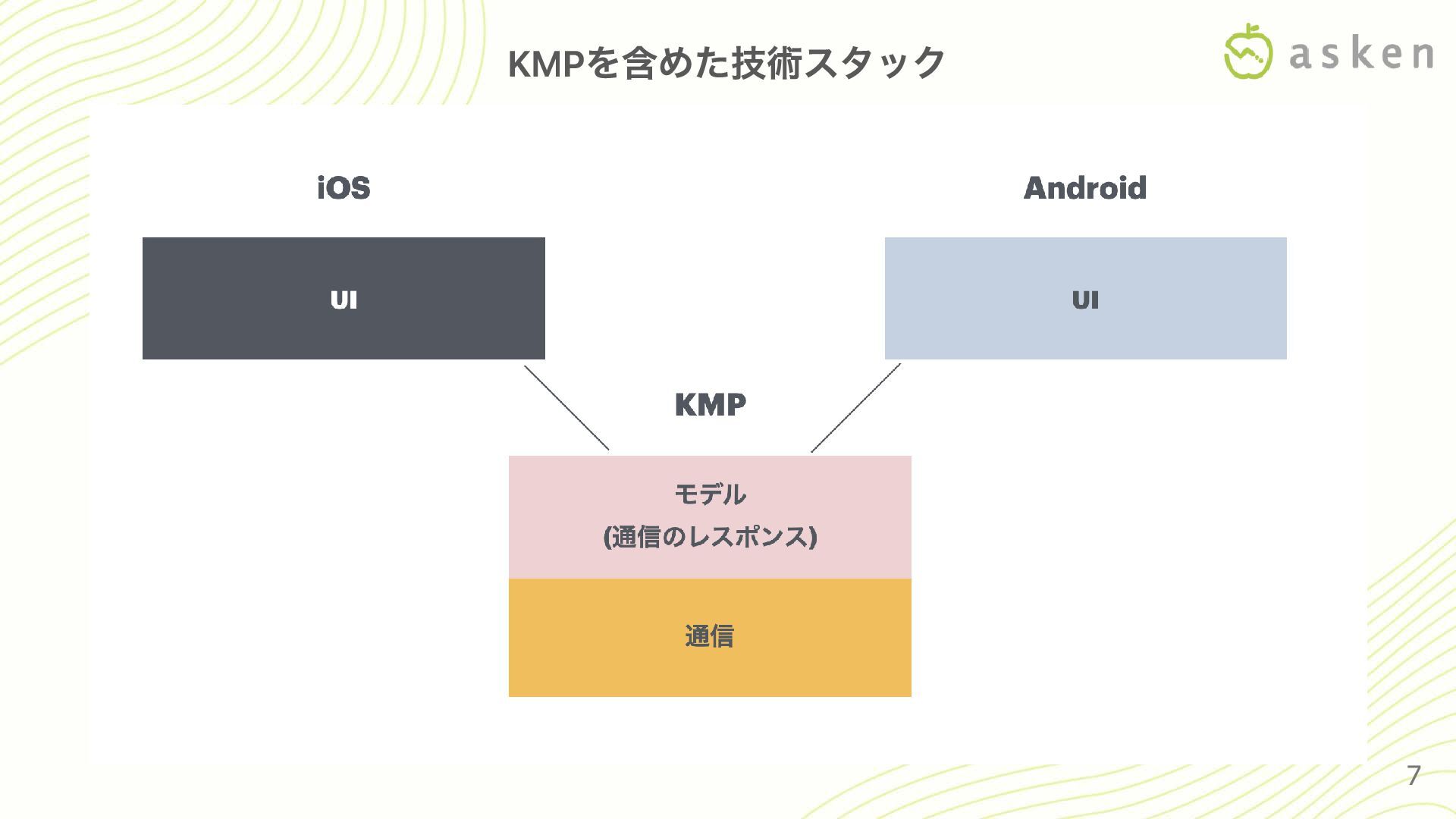 KMPを含めた技術スタック

asken

iOS

Android

UI

UI

KMP

モデル
(通信のレスポンス)

通信

7